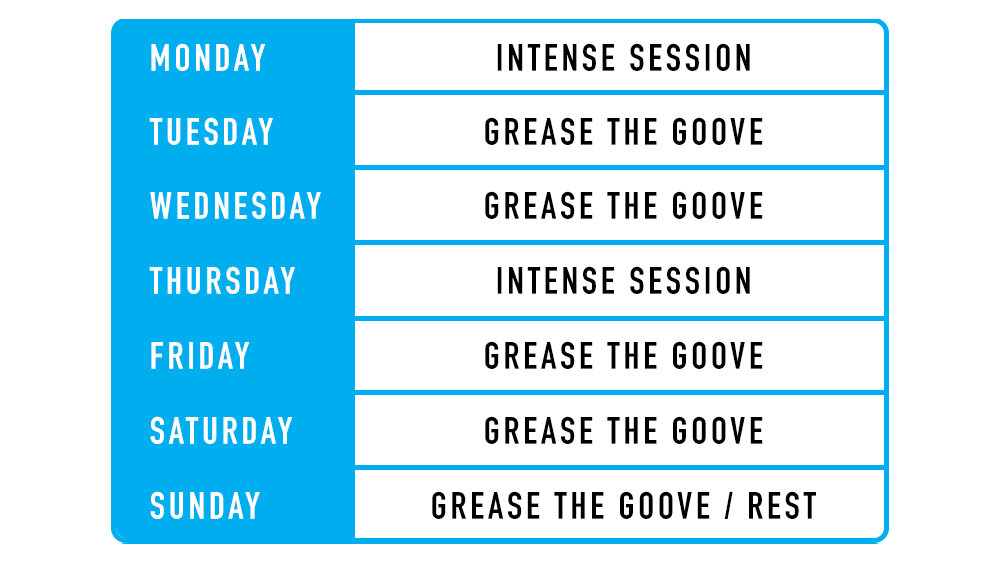 | MONDAY | INTENSE SESSION |
|---|---|
| TUESDAY | GREASE THE GOOVE |
| WEDNESDAY | GREASE THE GOOVE |
| THURSDAY | INTENSE SESSION |
| FRIDAY | GREASE THE GOOVE |
| SATURDAY | GREASE THE GOOVE |
| SUNDAY | GREASE THE GOOVE / REST |